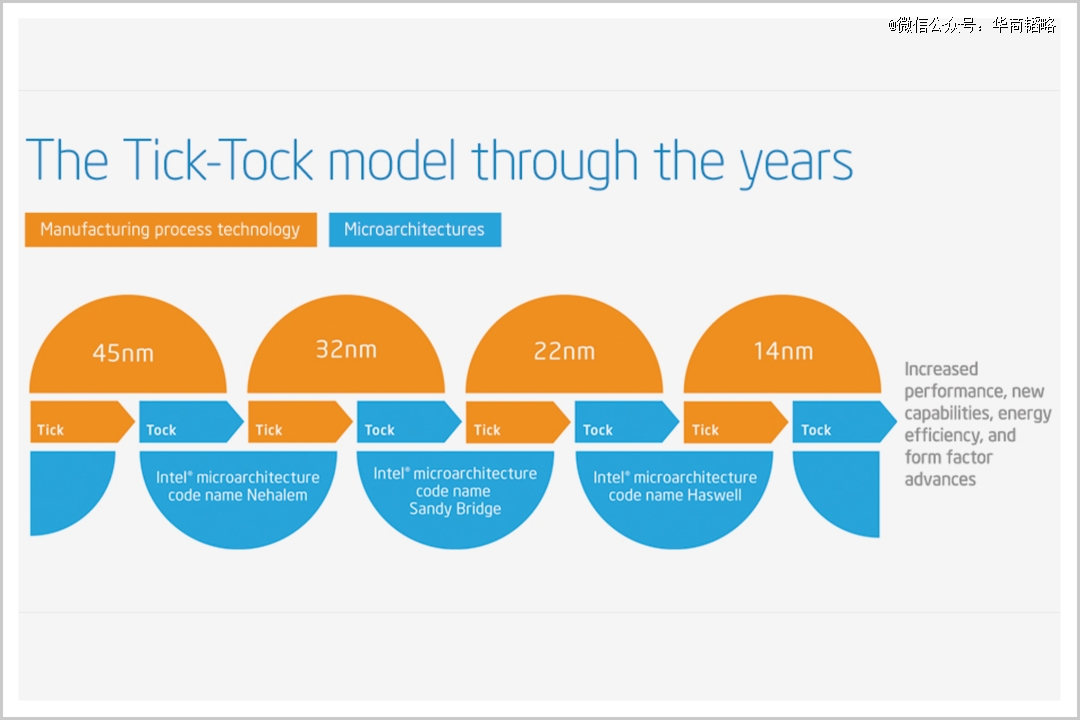 @微信公众号：华商韬略

The Tick-Tock model through the years

Manufacturing process technology

Microarchitectures

45nm

32nm

22nm

14nm

Tick

Tock

Tick

Tock

Tick

Tock

Tick

Tock

Intel® microarchitecture code name Nehalem

Intel® microarchitecture code name Sandy Bridge

Intel® microarchitecture code name Haswell

Increased performance, new capabilities, energy efficiency, and form factor advances